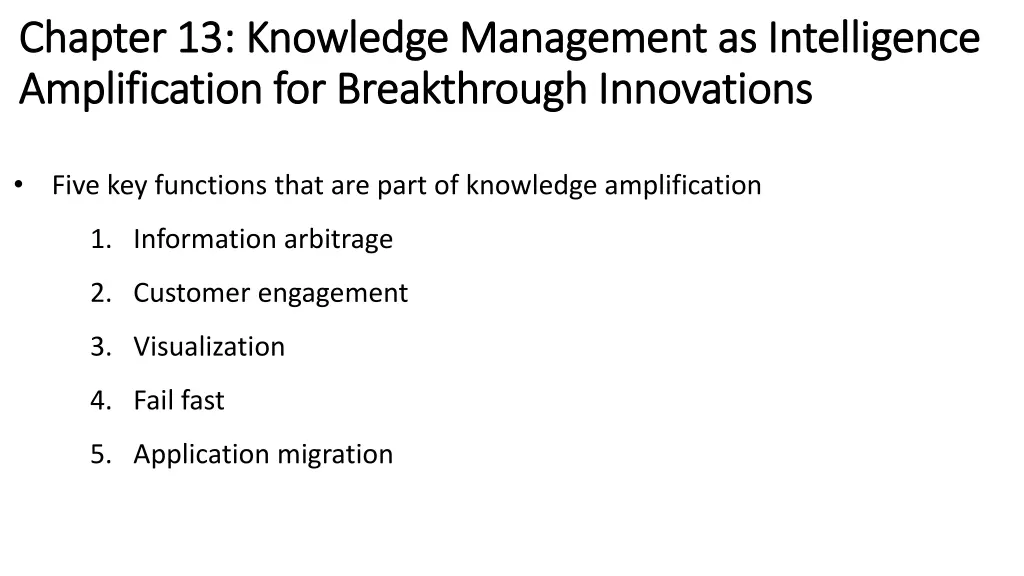 Chapter 13: Knowledge Management as Intelligence Amplification for Breakthrough Innovations

• Five key functions that are part of knowledge amplification

1. Information arbitrage
2. Customer engagement
3. Visualization
4. Fail fast
5. Application migration